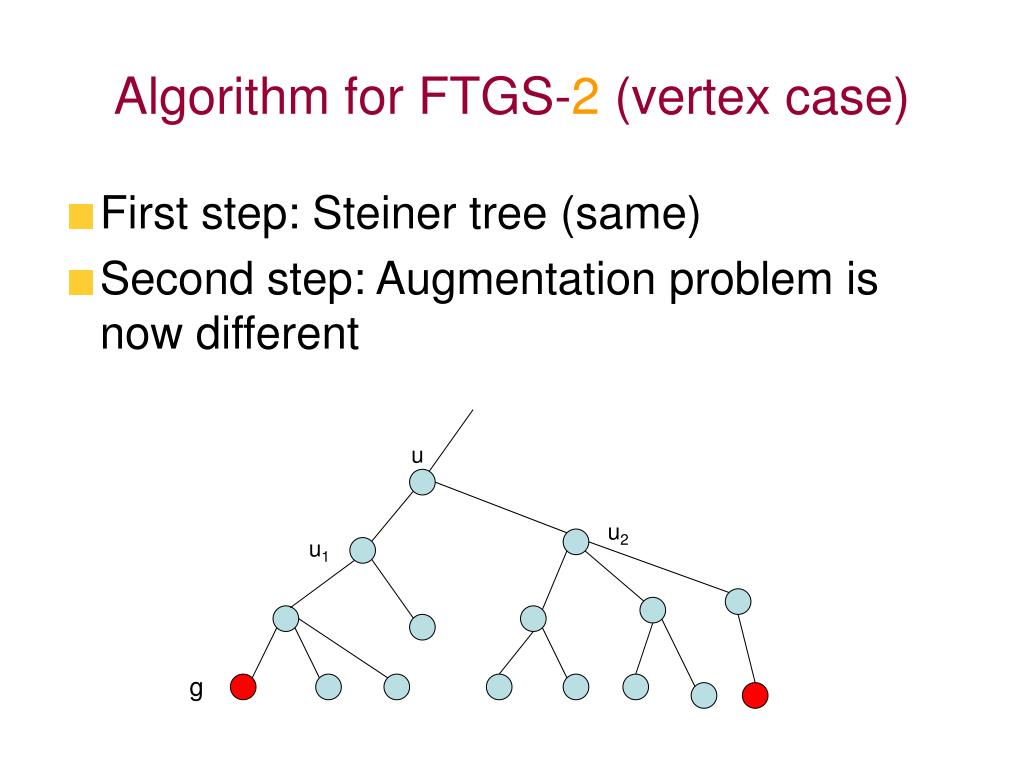 Algorithm for FTGS-2 (vertex case)

First step: Steiner tree (same)

Second step: Augmentation problem is now different

u

$u_1$

$u_2$

g